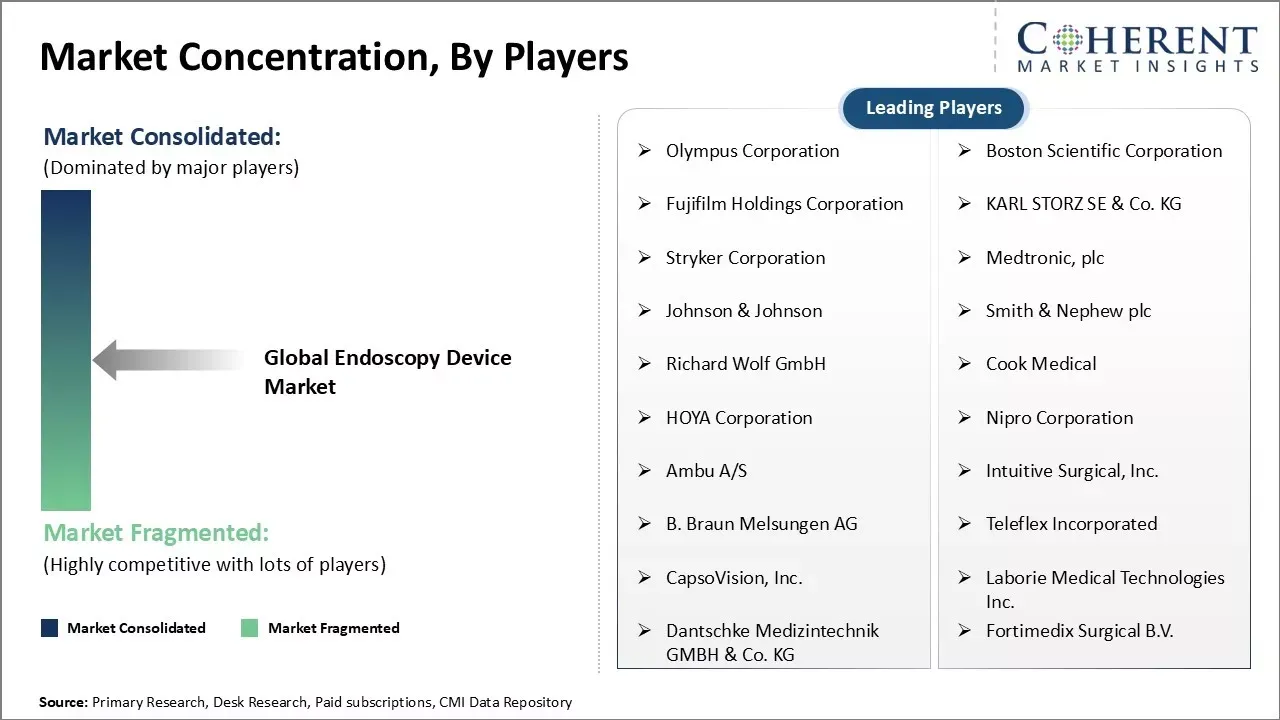 Market Concentration, By Players

COHERENT
MARKET INSIGHTS

Market Consolidated:
(Dominated by major players)

Global Endoscopy Device Market

Market Fragmented:
(Highly competitive with lots of players)

Market Consolidated
Market Fragmented

Leading Players

➢ Olympus Corporation
➢ Fujifilm Holdings Corporation
➢ Stryker Corporation
➢ Johnson & Johnson
➢ Richard Wolf GmbH
➢ HOYA Corporation
➢ Ambu A/S
➢ B. Braun Melsungen AG
➢ CapsoVision, Inc.
➢ Dantschke Medizintechnik GMBH & Co. KG

➢ Boston Scientific Corporation
➢ KARL STORZ SE & Co. KG
➢ Medtronic, plc
➢ Smith & Nephew plc
➢ Cook Medical
➢ Nipro Corporation
➢ Intuitive Surgical, Inc.
➢ Teleflex Incorporated
➢ Laborie Medical Technologies Inc.
➢ Fortimedix Surgical B.V.

Source: Primary Research, Desk Research, Paid subscriptions, CMI Data Repository